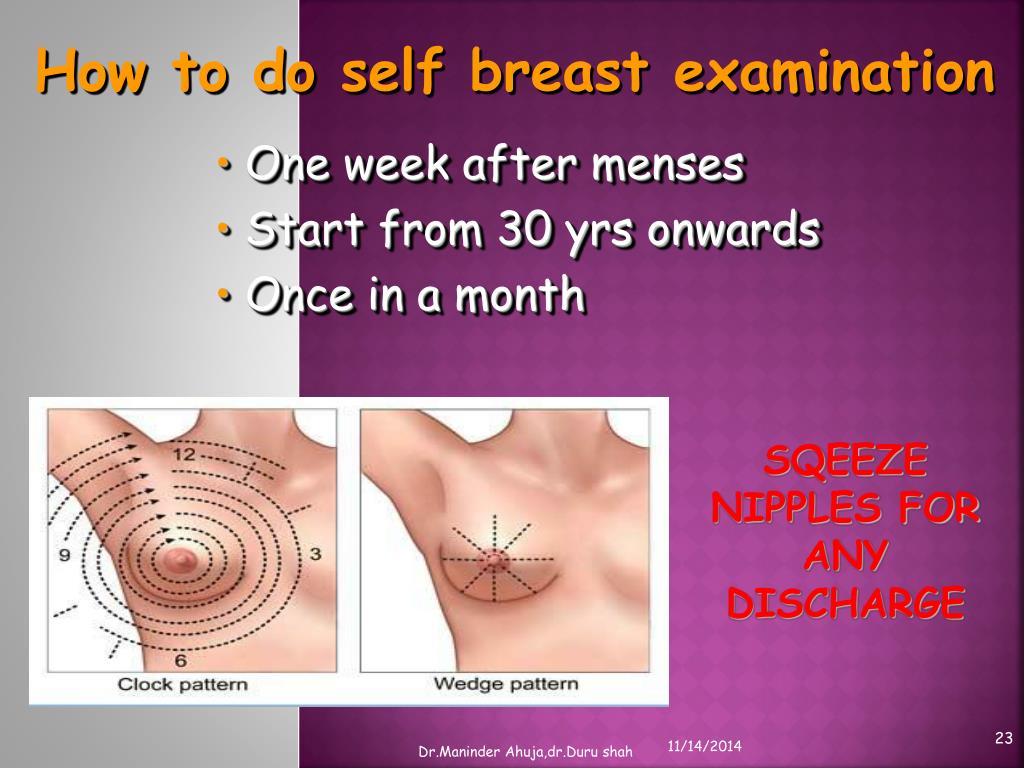 How to do self breast examination

• One week after menses
• Start from 30 yrs onwards
• Once in a month

12
9
3
6
Clock pattern

Wedge pattern

SQEEZE NIPPLES FOR ANY DISCHARGE

Dr.Maninder Ahuja,dr.Duru shah
11/14/2014
23